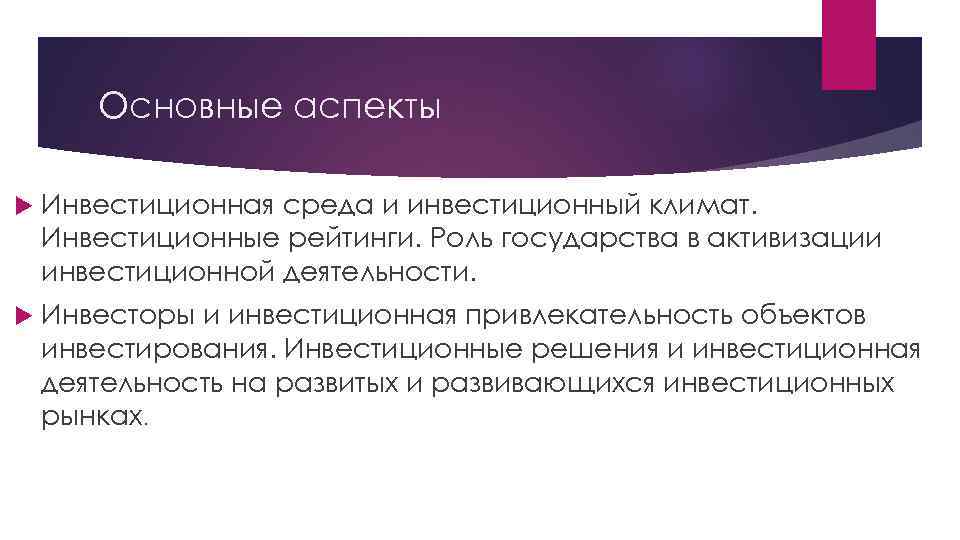 Основные аспекты

Инвестиционная среда и инвестиционный климат. Инвестиционные рейтинги. Роль государства в активизации инвестиционной деятельности.

Инвесторы и инвестиционная привлекательность объектов инвестирования. Инвестиционные решения и инвестиционная деятельность на развитых и развивающихся инвестиционных рынках.